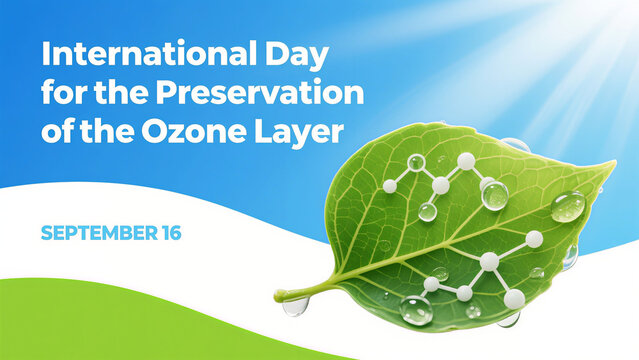 International Day for the Preservation of the Ozone Layer

SEPTEMBER 16